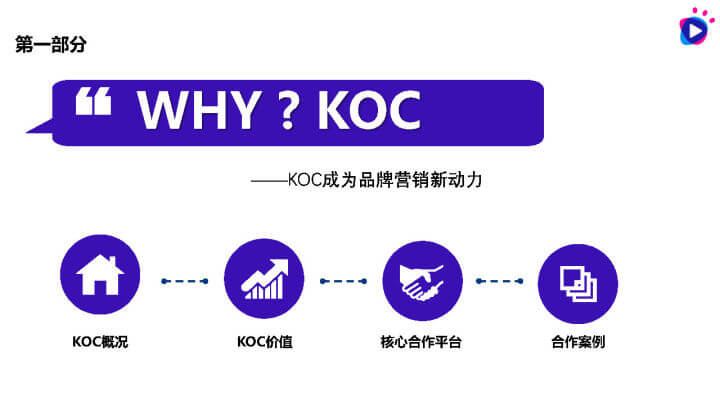 第一部分

“ WHY ? KOC

——KOC成为品牌营销新动力

KOC概况

KOC价值

核心合作平台

合作案例